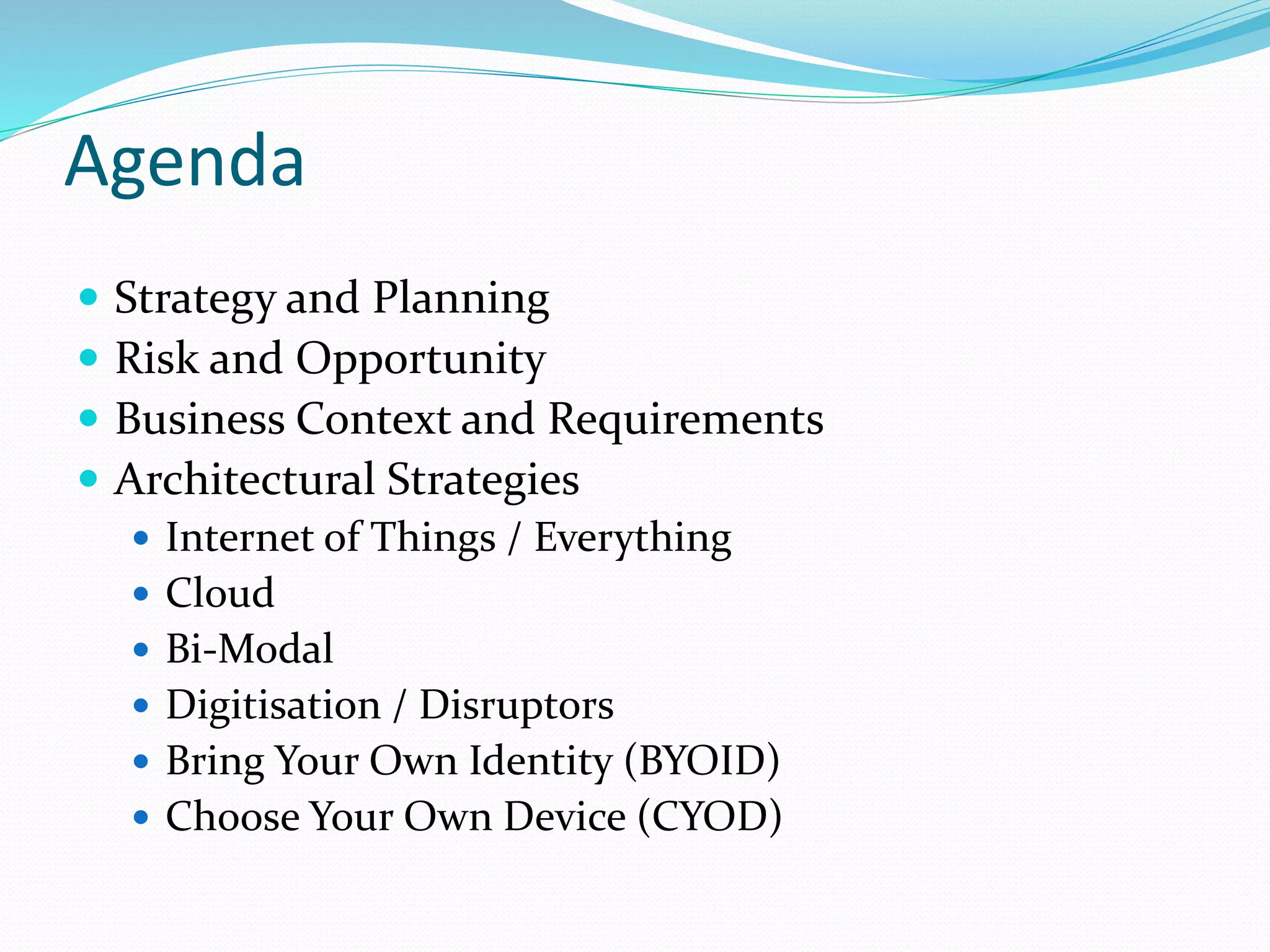 Agenda

- Strategy and Planning
- Risk and Opportunity
- Business Context and Requirements
- Architectural Strategies
  - Internet of Things / Everything
  - Cloud
  - Bi-Modal
  - Digitisation / Disruptors
  - Bring Your Own Identity (BYOID)
  - Choose Your Own Device (CYOD)